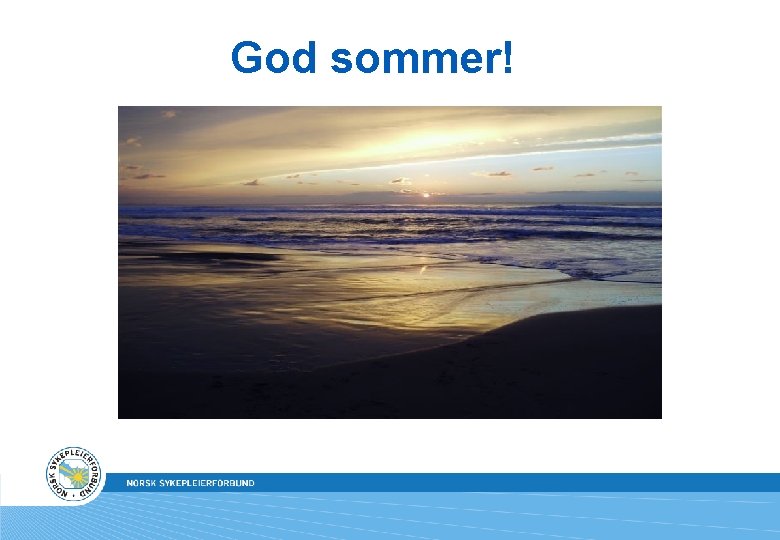 God sommer!

NORSK SYKEPLEIERFORBUND

NORSK SYKEPLEIERFORBUND